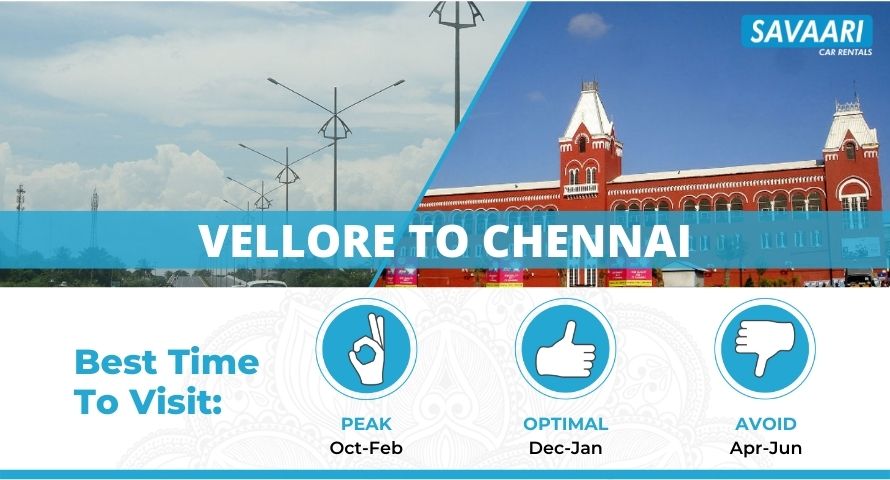 SAVAARI
CAR RENTALS

VELLORE TO CHENNAI

Best Time To Visit:

PEAK
Oct-Feb

OPTIMAL
Dec-Jan

AVOID
Apr-Jun